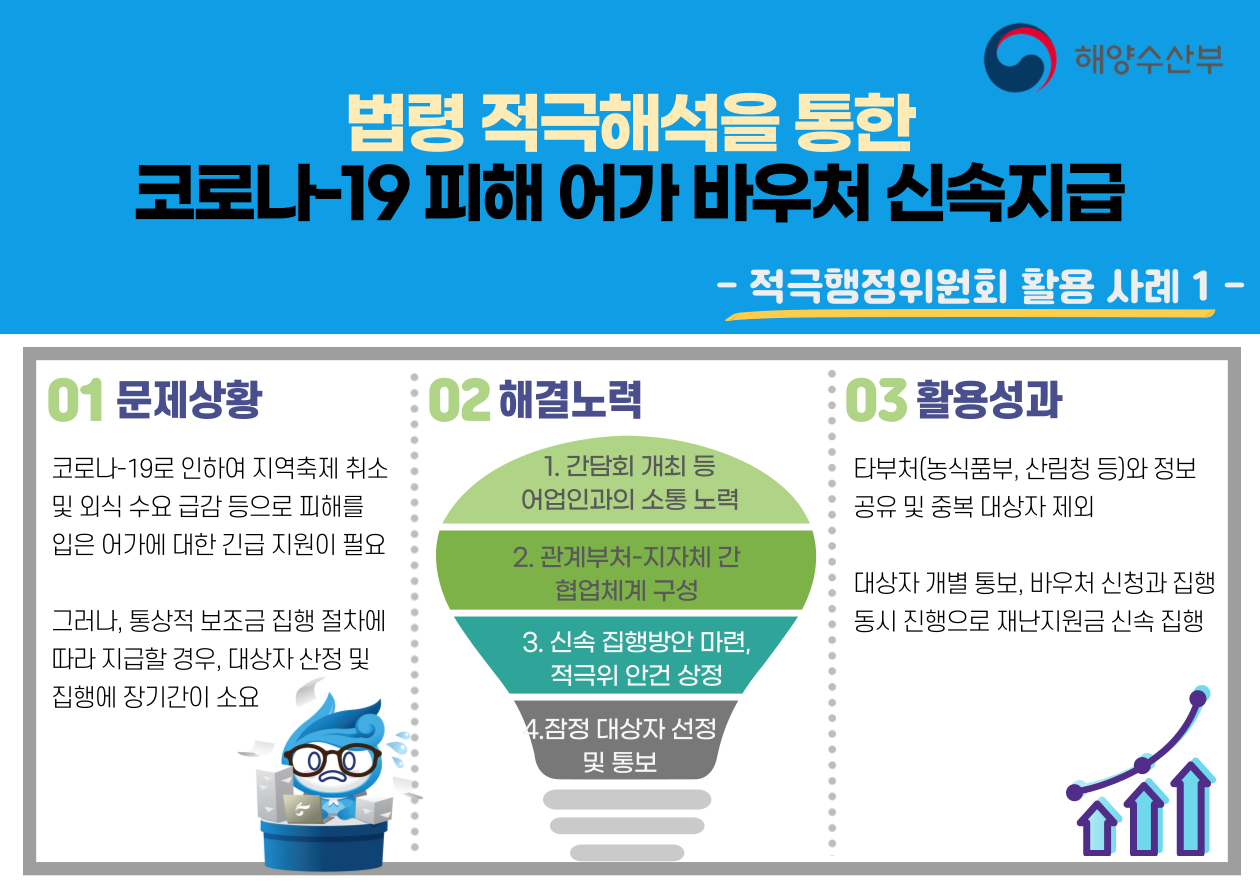 해양수산부

법령 적극해석을 통한
코로나-19 피해 어가 바우처 신속지급

- 적극행정위원회 활용 사례 1 -

01 문제상황

코로나-19로 인하여 지역축제 취소 및 외식 수요 급감 등으로 피해를 입은 어가에 대한 긴급 지원이 필요

그러나, 통상적 보조금 집행 절차에 따라 지급할 경우, 대상자 산정 및 집행에 장기간이 소요

02 해결노력

1. 간담회 개최 등 어업인과의 소통 노력

2. 관계부처-지자체 간 협업체계 구성

3. 신속 집행방안 마련, 적극위 안건 상정

4.잠정 대상자 선정 및 통보

03 활용성과

타부처(농식품부, 산림청 등)와 정보 공유 및 중복 대상자 제외

대상자 개별 통보, 바우처 신청과 집행 동시 진행으로 재난지원금 신속 집행